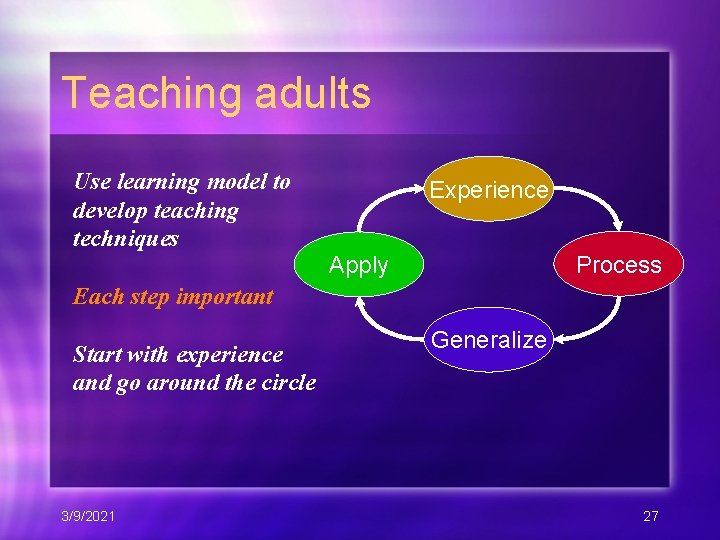 Teaching adults

Use learning model to develop teaching techniques

Each step important

Start with experience and go around the circle

Experience

Process

Generalize

Apply

3/9/2021

27